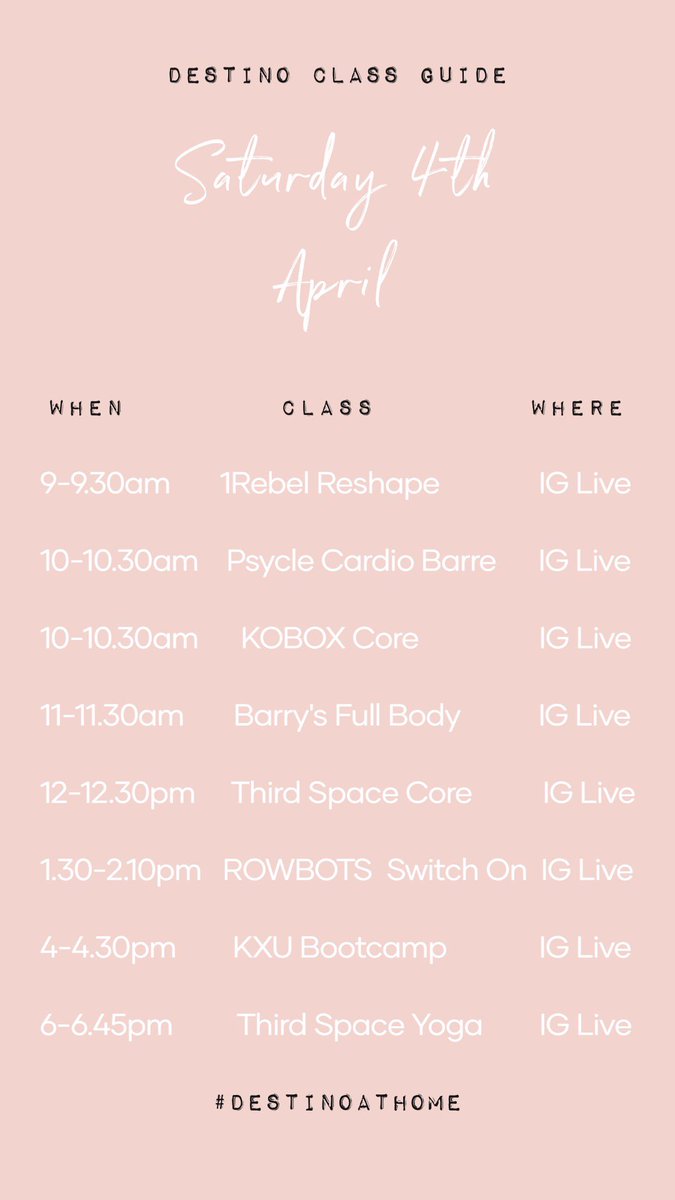 DESTINO CLASS GUIDE

Saturday 4th April

| WHEN | CLASS | WHERE |
|---|---|---|
| 9-9.30am | 1Rebel Reshape | IG Live |
| 10-10.30am | Psycle Cardio Barre | IG Live |
| 10-10.30am | KOBOX Core | IG Live |
| 11-11.30am | Barry's Full Body | IG Live |
| 12-12.30pm | Third Space Core | IG Live |
| 1.30-2.10pm | ROWBOTS Switch On | IG Live |
| 4-4.30pm | KXU Bootcamp | IG Live |
| 6-6.45pm | Third Space Yoga | IG Live |

#DESTINOATHOME